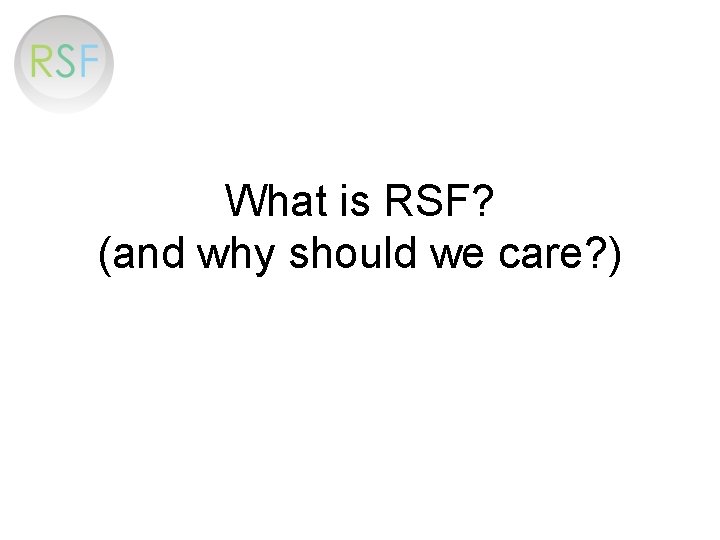 RSF

What is RSF?
(and why should we care?)